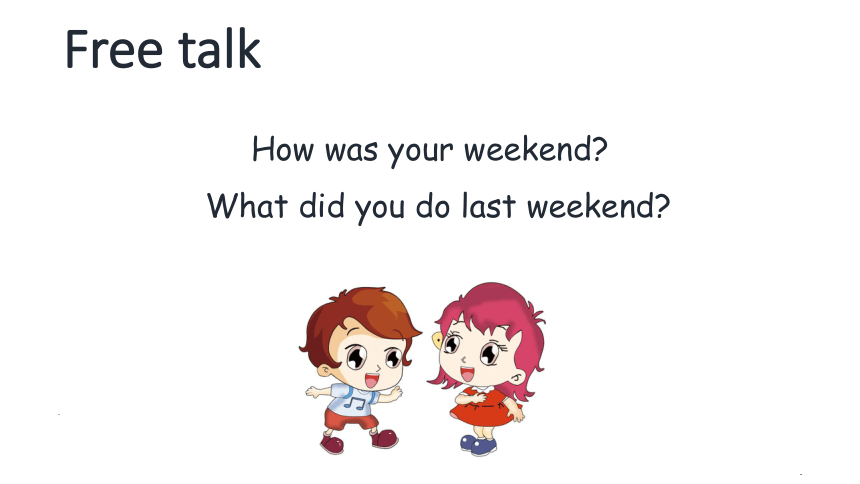 Free talk

How was your weekend?

What did you do last weekend?